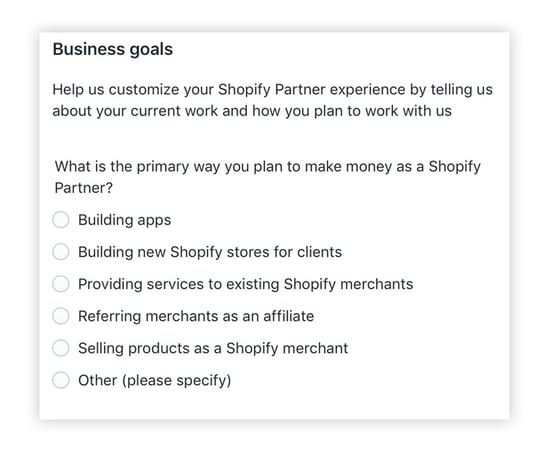 Business goals

Help us customize your Shopify Partner experience by telling us about your current work and how you plan to work with us

What is the primary way you plan to make money as a Shopify Partner?

Building apps

Building new Shopify stores for clients

Providing services to existing Shopify merchants

Referring merchants as an affiliate

Selling products as a Shopify merchant

Other (please specify)